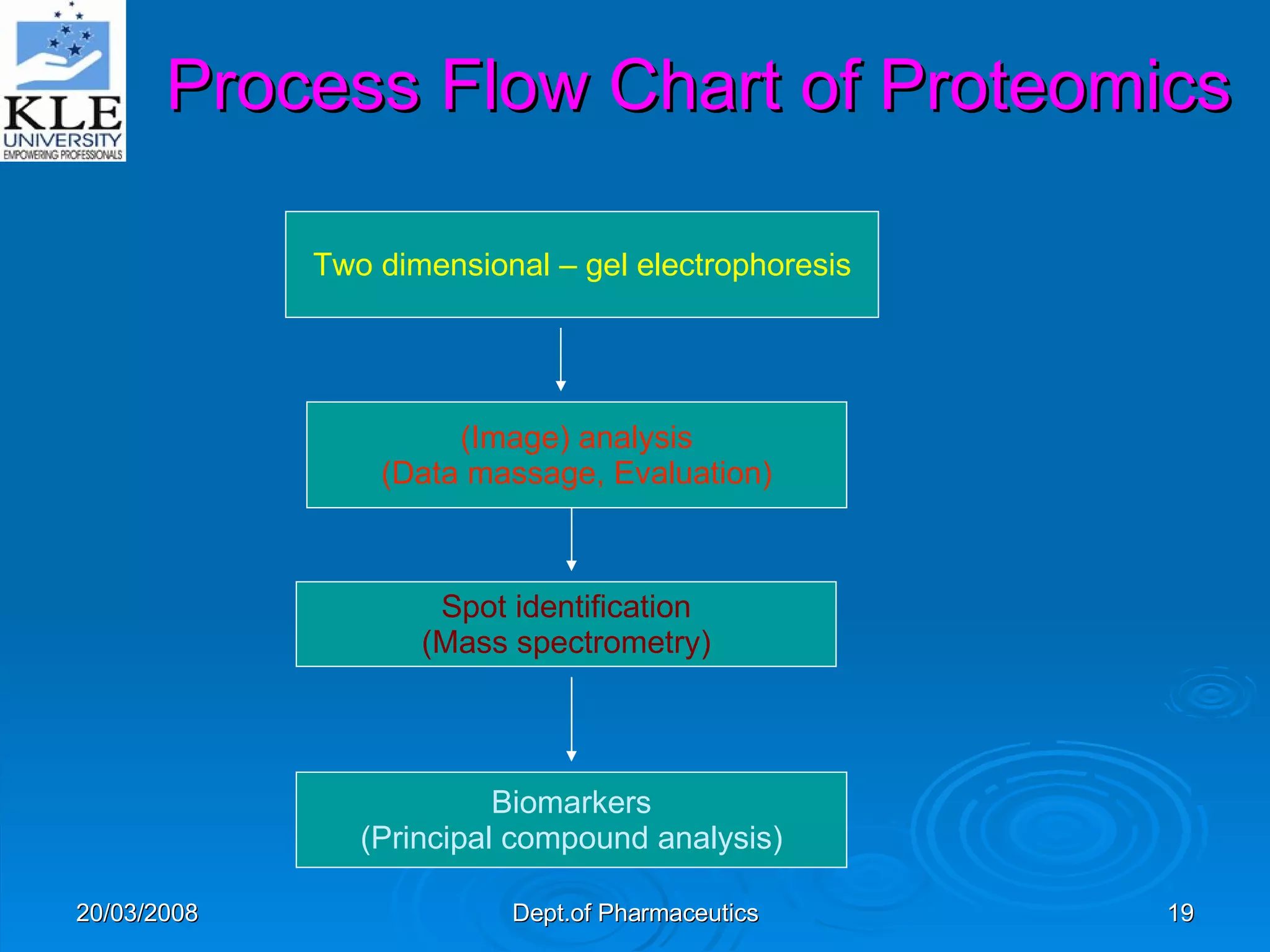 KLE UNIVERSITY EMPOWERING PROFESSIONALS

Process Flow Chart of Proteomics

Two dimensional – gel electrophoresis

(Image) analysis
(Data massage, Evaluation)

Spot identification
(Mass spectrometry)

Biomarkers
(Principal compound analysis)

20/03/2008

Dept.of Pharmaceutics

19